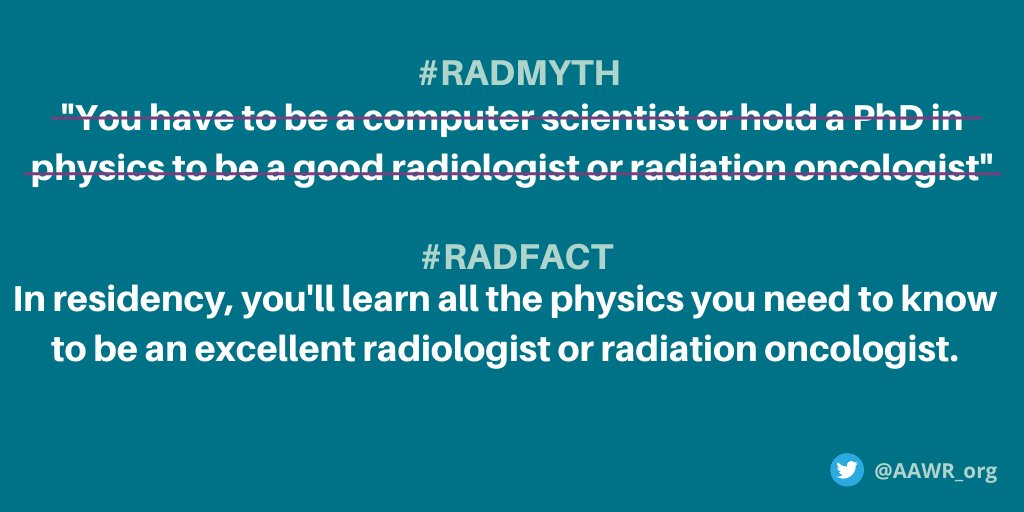 #RADMYTH
"You have to be a computer scientist or hold a PhD in physics to be a good radiologist or radiation oncologist"

#RADFACT
In residency, you'll learn all the physics you need to know to be an excellent radiologist or radiation oncologist.

@AAWR_org